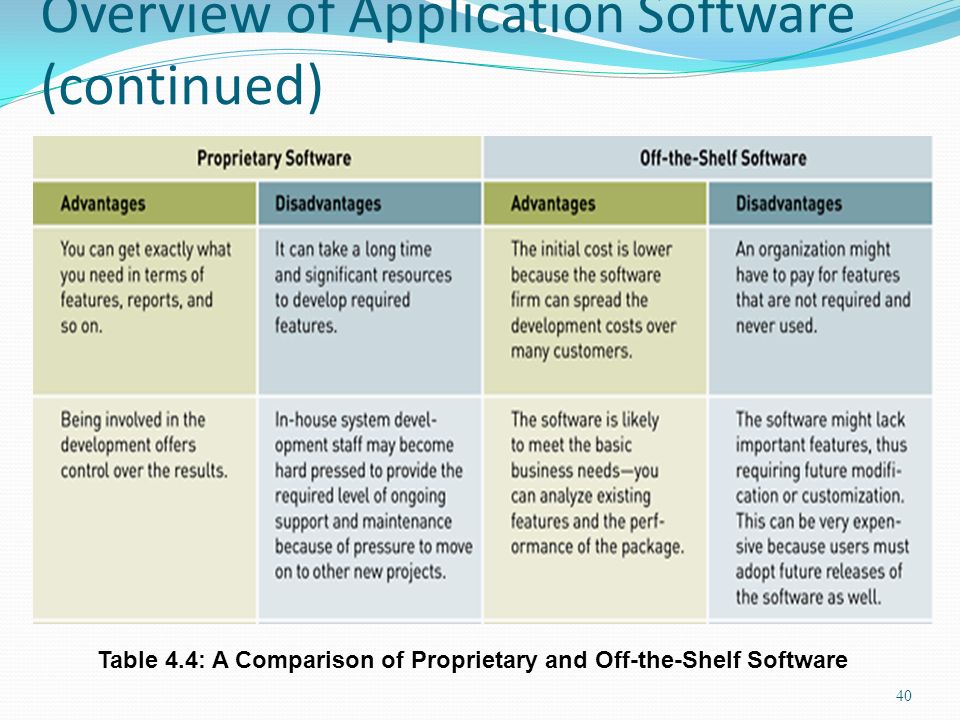 Overview of Application Software (continued)

| Proprietary Software | | Off-the-Shelf Software | |
|---|---|---|---|
| Advantages | Disadvantages | Advantages | Disadvantages |
| You can get exactly what you need in terms of features, reports, and so on. | It can take a long time and significant resources to develop required features. | The initial cost is lower because the software firm can spread the development costs over many customers. | An organization might have to pay for features that are not required and never used. |
| Being involved in the development offers control over the results. | In-house system development staff may become hard pressed to provide the required level of ongoing support and maintenance because of pressure to move on to other new projects. | The software is likely to meet the basic business needs—you can analyze existing features and the performance of the package. | The software might lack important features, thus requiring future modification or customization. This can be very expensive because users must adopt future releases of the software as well. |

Table 4.4: A Comparison of Proprietary and Off-the-Shelf Software

40